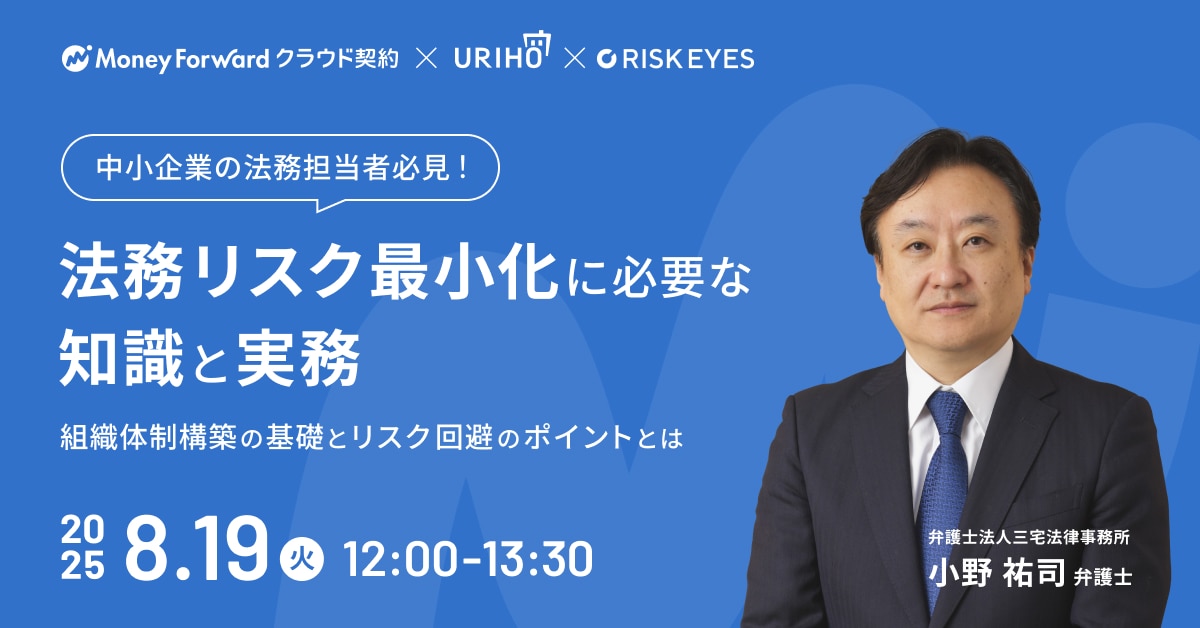 Money Forward クラウド契約 × URIHO × RISK EYES

中小企業の法務担当者必見！

法務リスク最小化に必要な知識と実務

組織体制構築の基礎とリスク回避のポイントとは

2025 8.19 火 12:00-13:30

弁護士法人三宅法律事務所
小野 祐司 弁護士